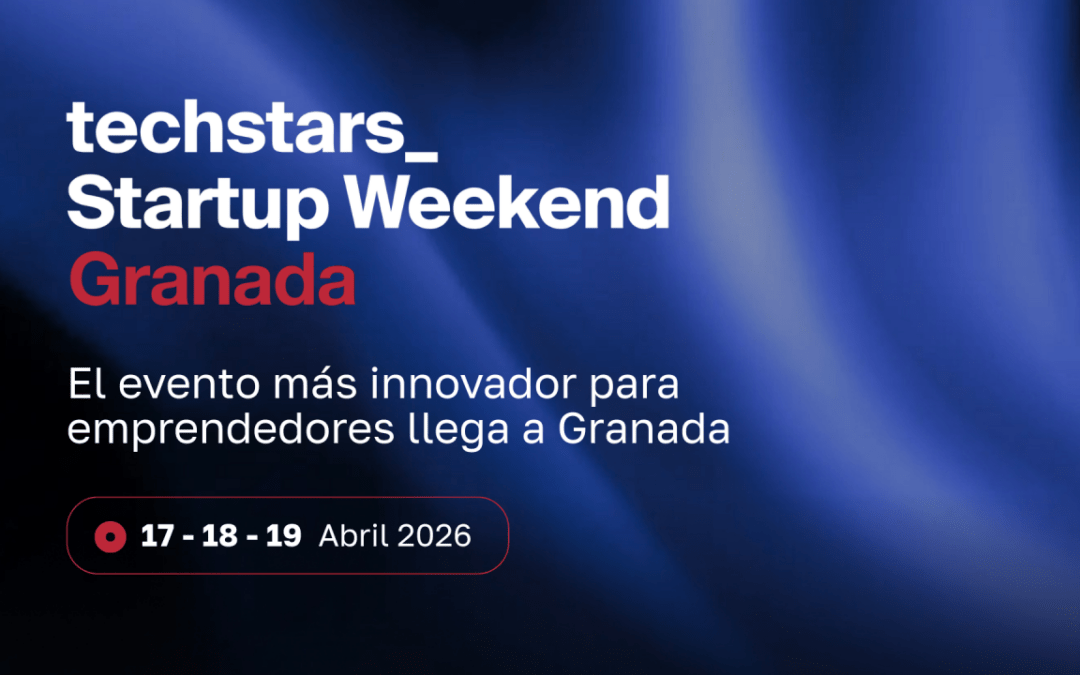 techstars_
Startup Weekend
Granada

El evento más innovador para emprendedores llega a Granada

17 - 18 - 19 Abril 2026